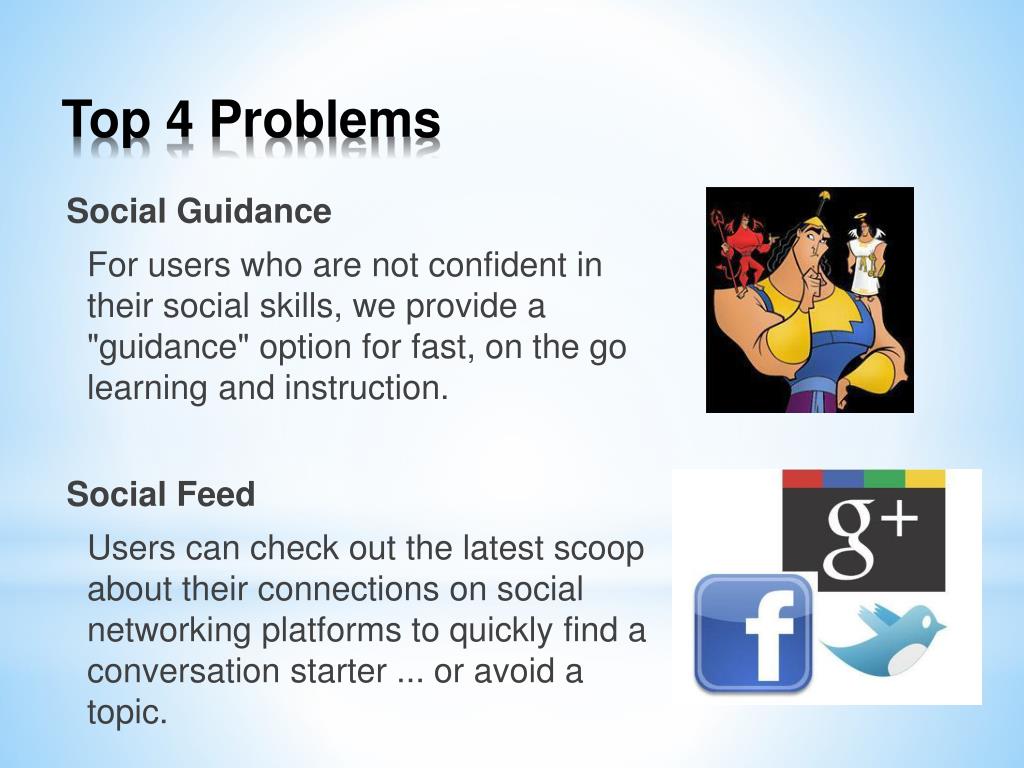 Top 4 Problems

Social Guidance

For users who are not confident in their social skills, we provide a "guidance" option for fast, on the go learning and instruction.

Social Feed

Users can check out the latest scoop about their connections on social networking platforms to quickly find a conversation starter ... or avoid a topic.

g+

f